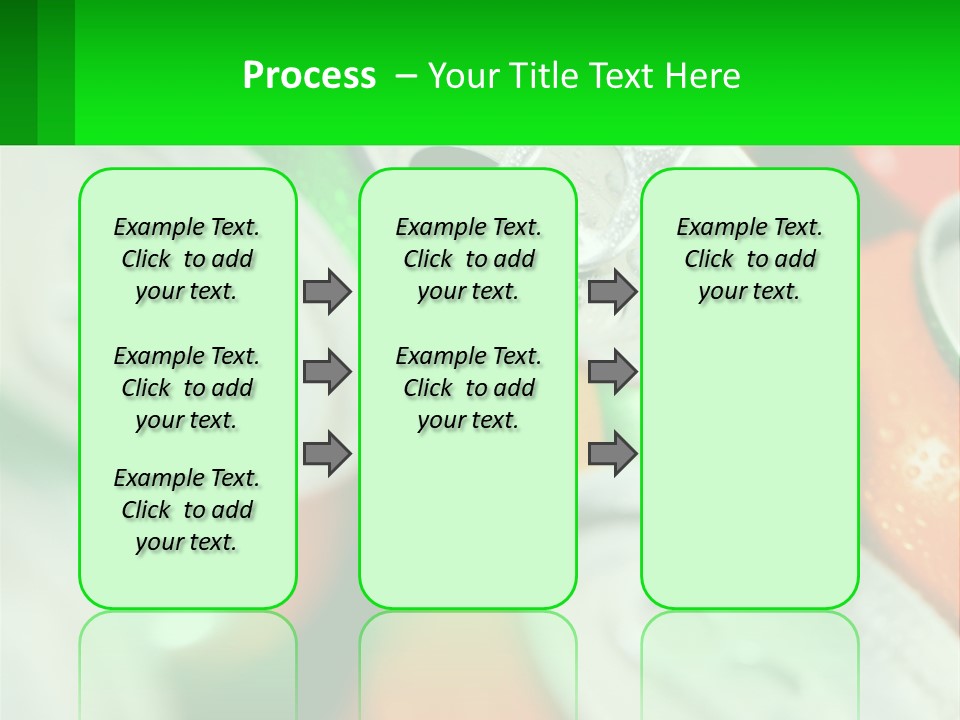 Process – Your Title Text Here

Example Text. Click to add your text.

Example Text. Click to add your text.

Example Text. Click to add your text.

Example Text. Click to add your text.

Example Text. Click to add your text.

Example Text. Click to add your text.